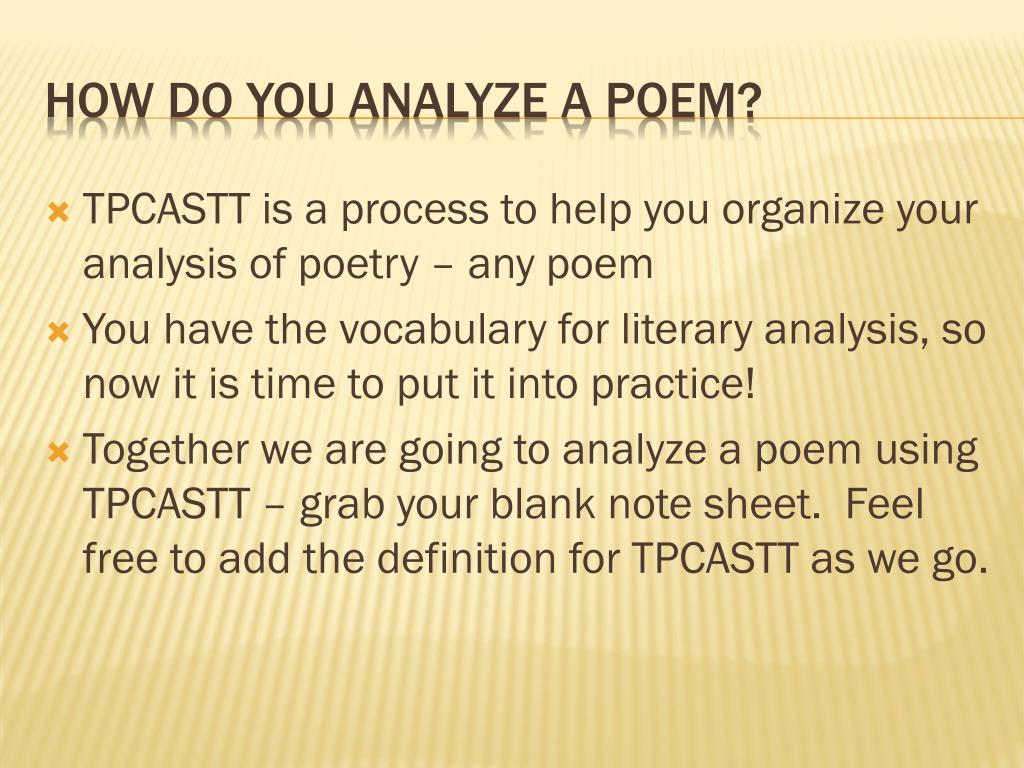 HOW DO YOU ANALYZE A POEM?

TPCASTT is a process to help you organize your analysis of poetry – any poem

You have the vocabulary for literary analysis, so now it is time to put it into practice!

Together we are going to analyze a poem using TPCASTT – grab your blank note sheet. Feel free to add the definition for TPCASTT as we go.